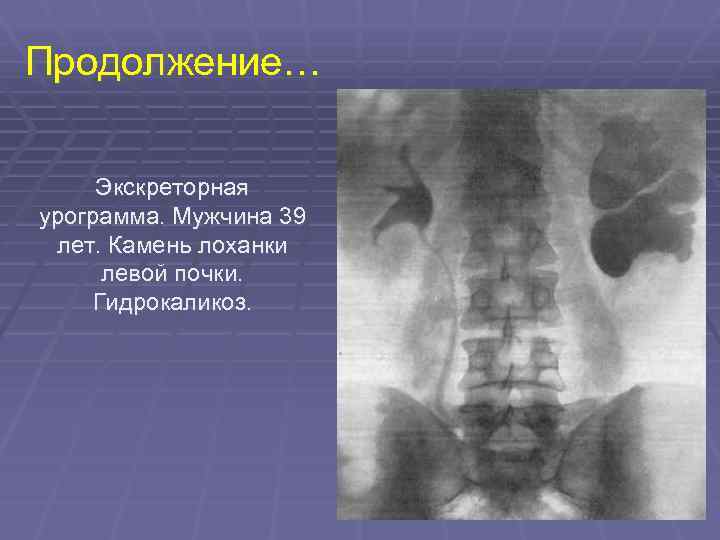 Продолжение…

Экскреторная урограмма. Мужчина 39 лет. Камень лоханки левой почки. Гидрокаликоз.